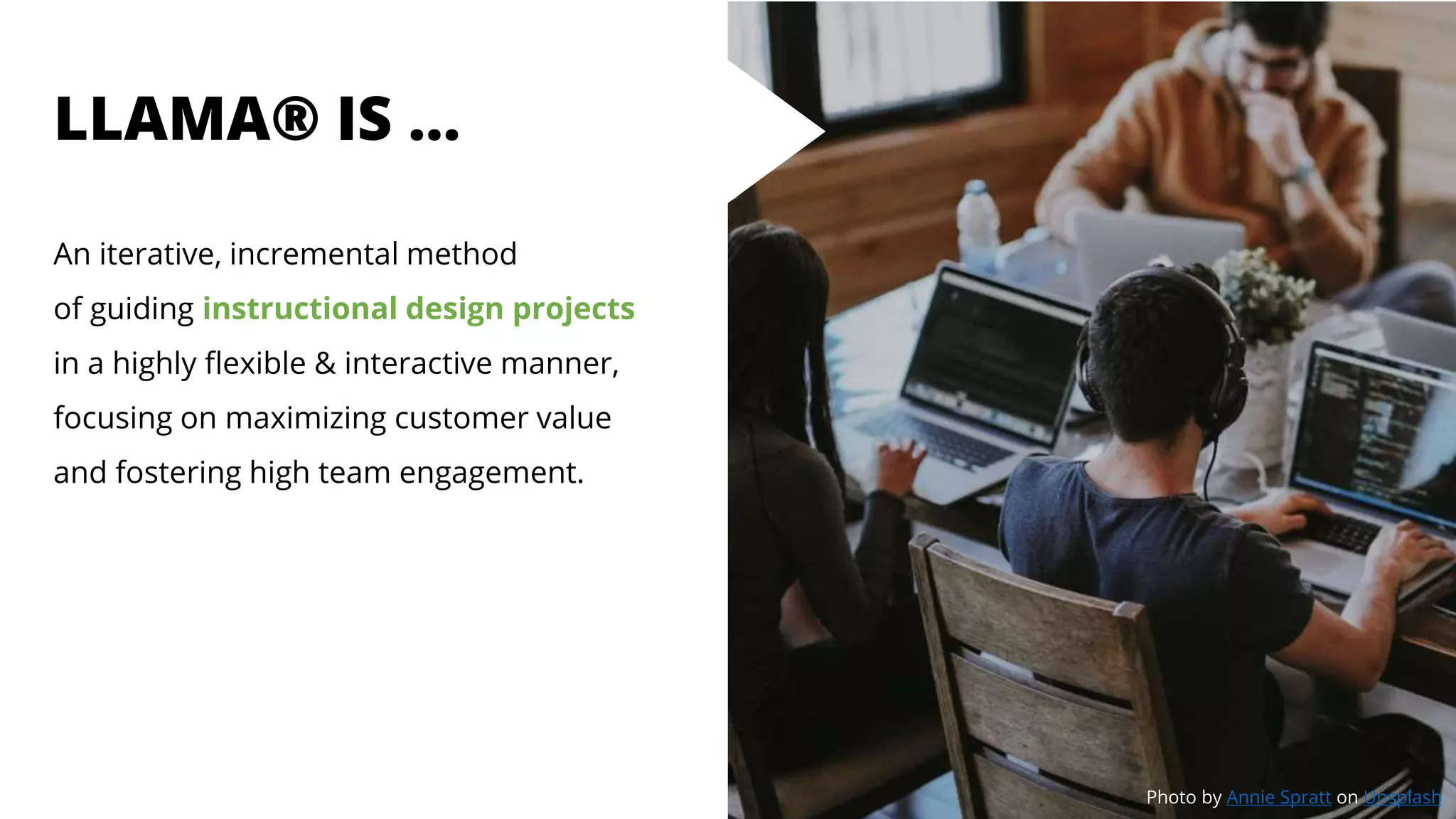 LLAMA® IS ...

An iterative, incremental method of guiding instructional design projects in a highly flexible & interactive manner, focusing on maximizing customer value and fostering high team engagement.

Photo by Annie Spratt on Unsplash